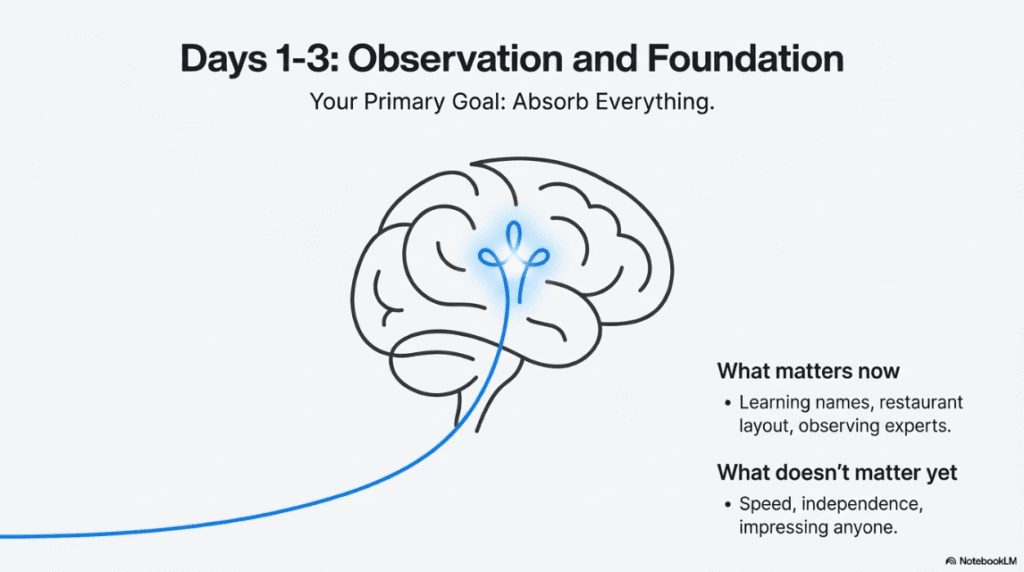 Days 1-3: Observation and Foundation

Your Primary Goal: Absorb Everything.

What matters now

• Learning names, restaurant layout, observing experts.

What doesn't matter yet

• Speed, independence, impressing anyone.

NotebookLM